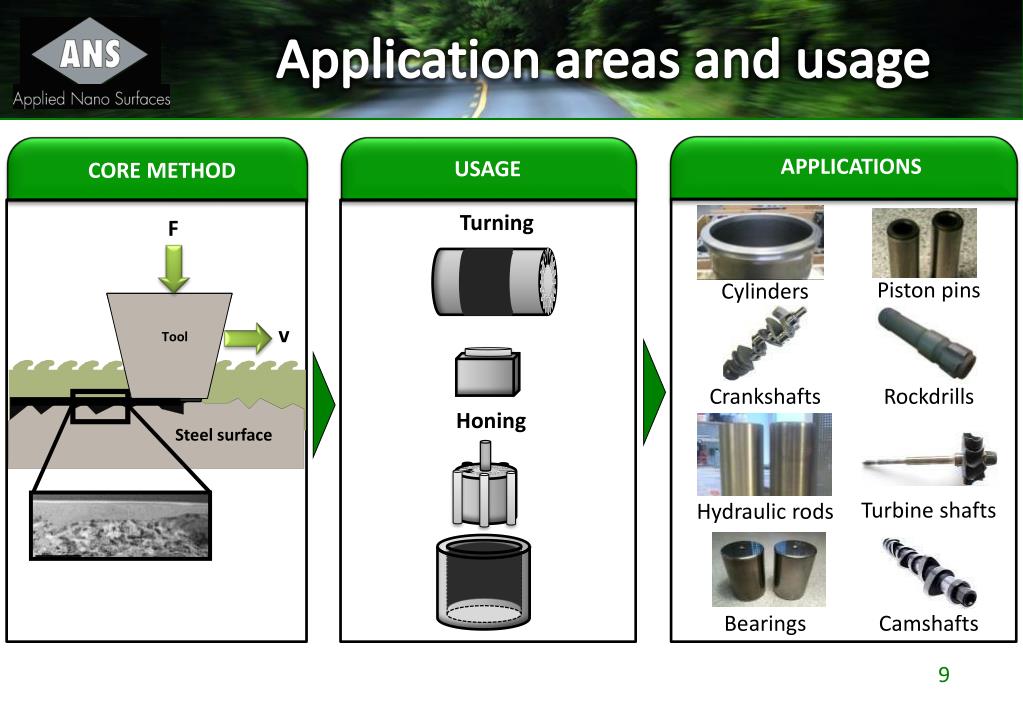 ANS
Applied Nano Surfaces

Application areas and usage

CORE METHOD

F

Tool

v

Steel surface

USAGE

Turning

Honing

APPLICATIONS

Cylinders

Piston pins

Crankshafts

Rockdrills

Hydraulic rods

Turbine shafts

Bearings

Camshafts

9